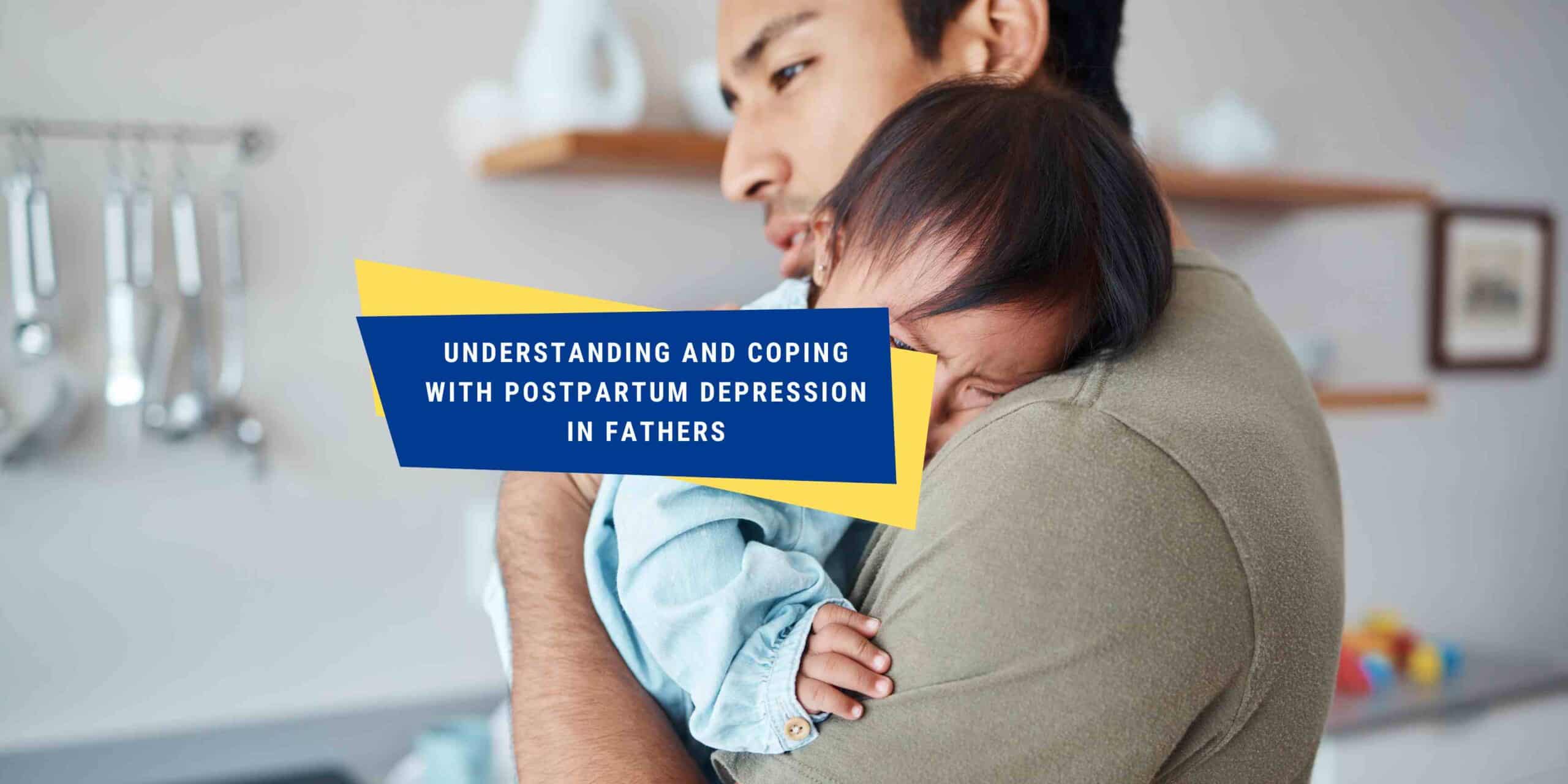 UNDERSTANDING AND COPING WITH POSTPARTUM DEPRESSION IN FATHERS